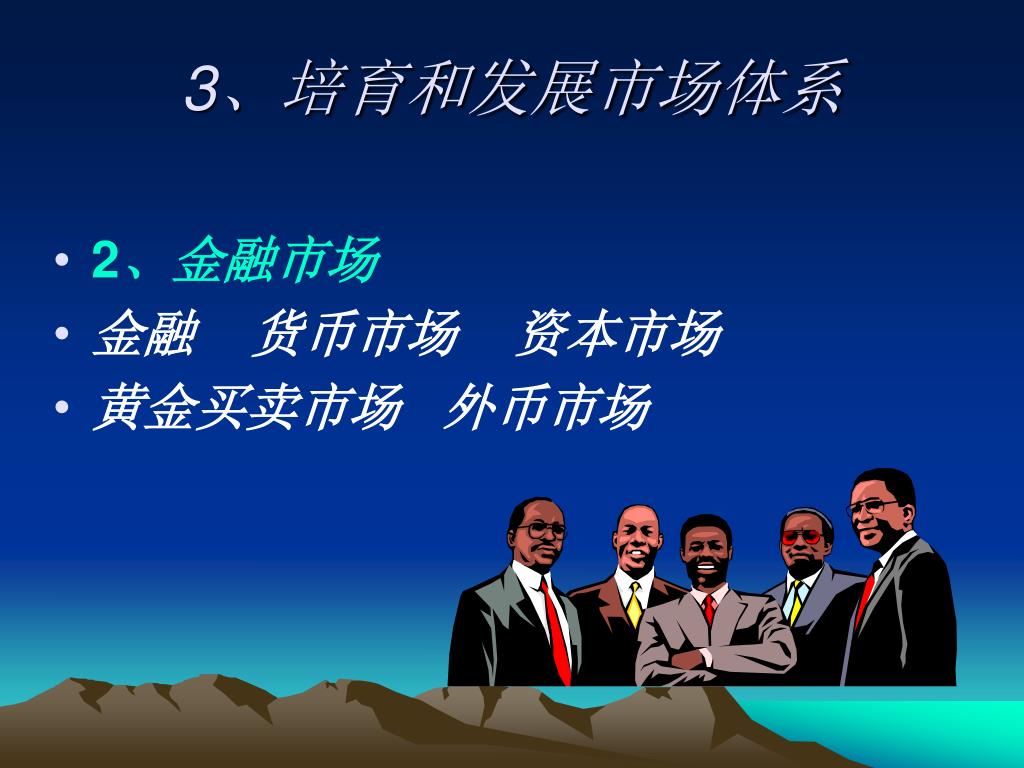 3、培育和发展市场体系

• 2、金融市场
• 金融　货币市场　资本市场
• 黄金买卖市场　外币市场